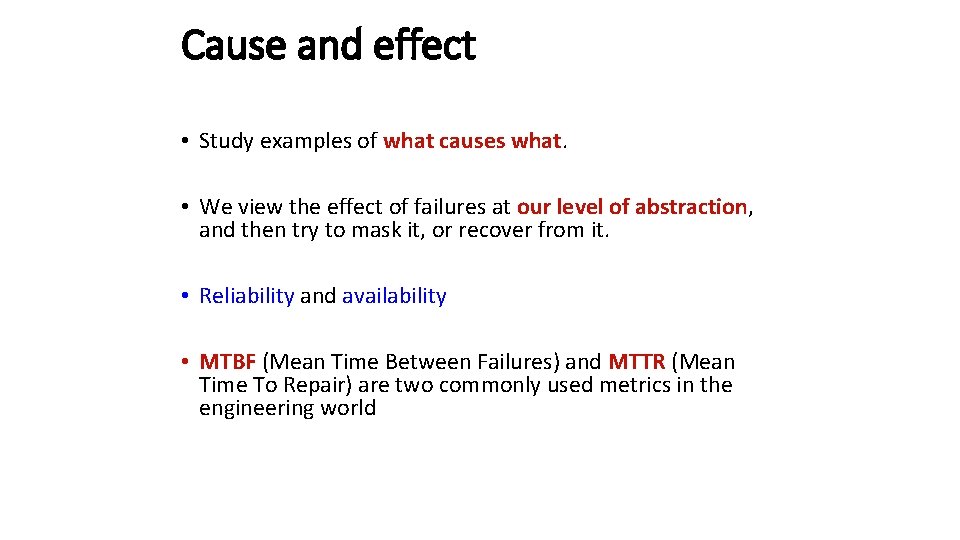 Cause and effect

• Study examples of what causes what.

• We view the effect of failures at our level of abstraction, and then try to mask it, or recover from it.

• Reliability and availability

• MTBF (Mean Time Between Failures) and MTTR (Mean Time To Repair) are two commonly used metrics in the engineering world